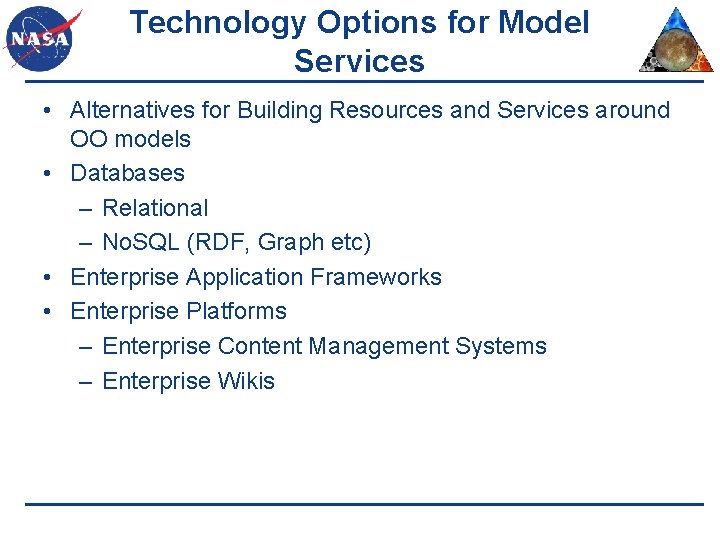 NASA

Technology Options for Model Services

• Alternatives for Building Resources and Services around OO models
• Databases
– Relational
– NoSQL (RDF, Graph etc)
• Enterprise Application Frameworks
• Enterprise Platforms
– Enterprise Content Management Systems
– Enterprise Wikis